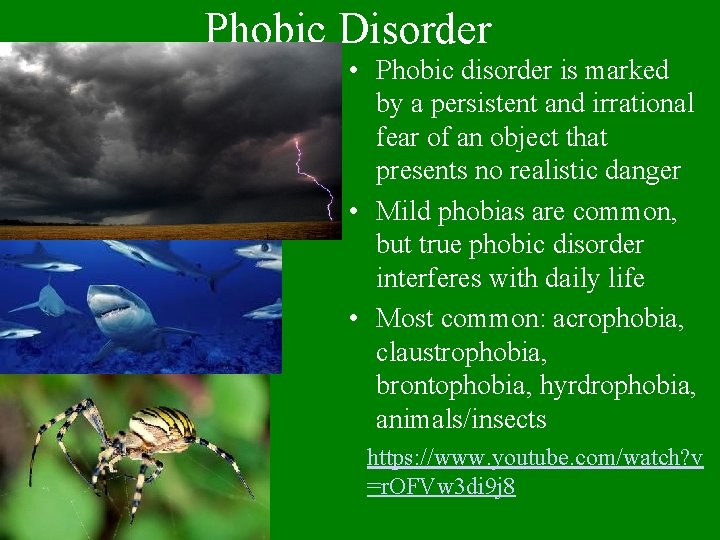 Phobic Disorder

• Phobic disorder is marked by a persistent and irrational fear of an object that presents no realistic danger

• Mild phobias are common, but true phobic disorder interferes with daily life

• Most common: acrophobia, claustrophobia, brontophobia, hyrdrophobia, animals/insects

https://www.youtube.com/watch?v=rOFVw3di9j8